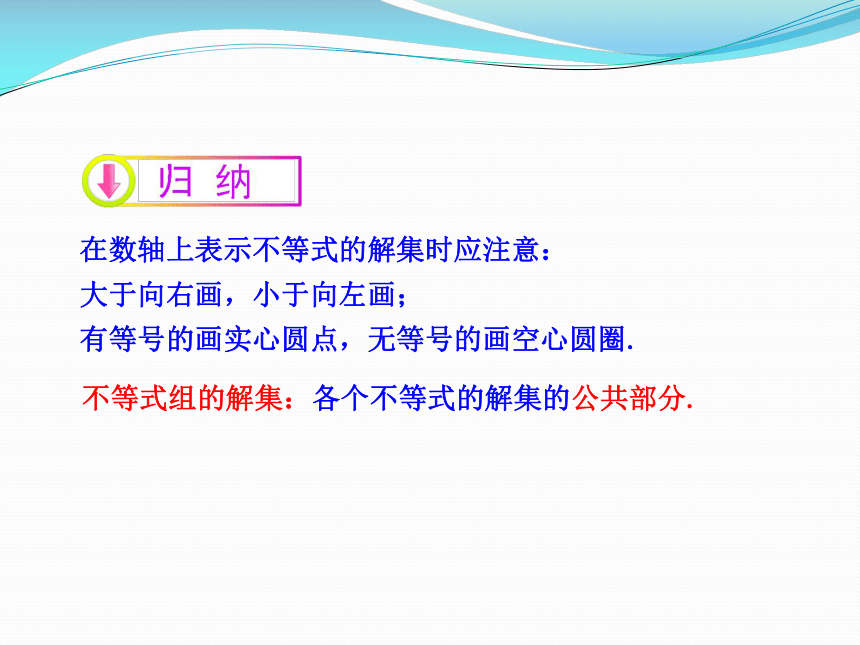 归 纳

在数轴上表示不等式的解集时应注意：
大于向右画，小于向左画；
有等号的画实心圆点，无等号的画空心圆圈.

不等式组的解集：各个不等式的解集的公共部分.